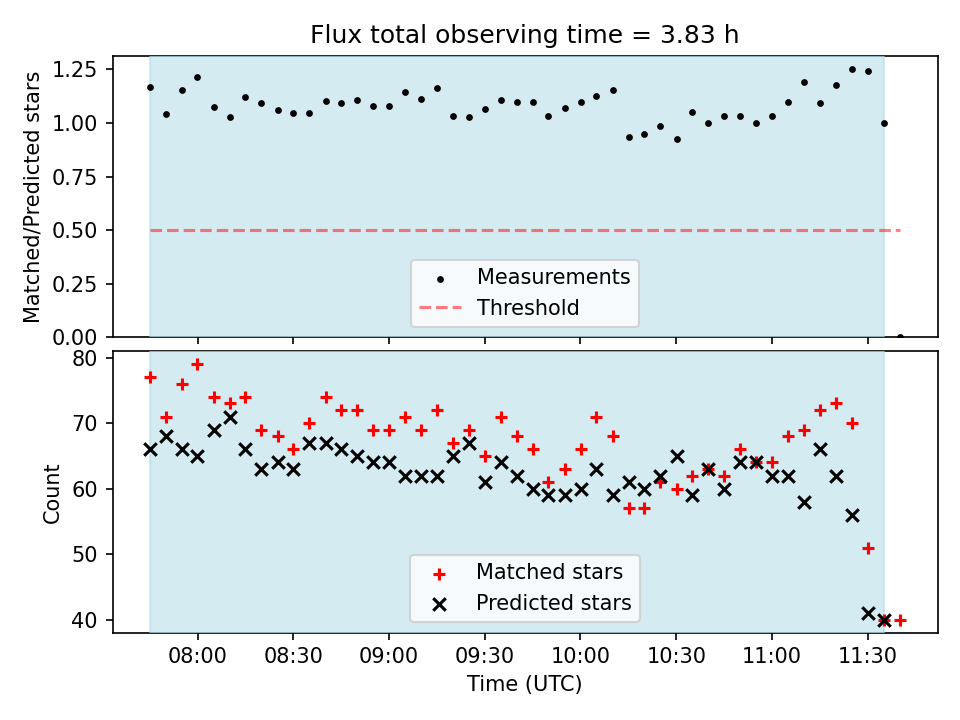 Flux total observing time = 3.83 h

Matched/Predicted stars

1.25
1.00
0.75
0.50
0.25
0.00

Measurements
Threshold

Count

80
70
60
50
40

Matched stars
Predicted stars

08:00
08:30
09:00
09:30
10:00
10:30
11:00
11:30

Time (UTC)